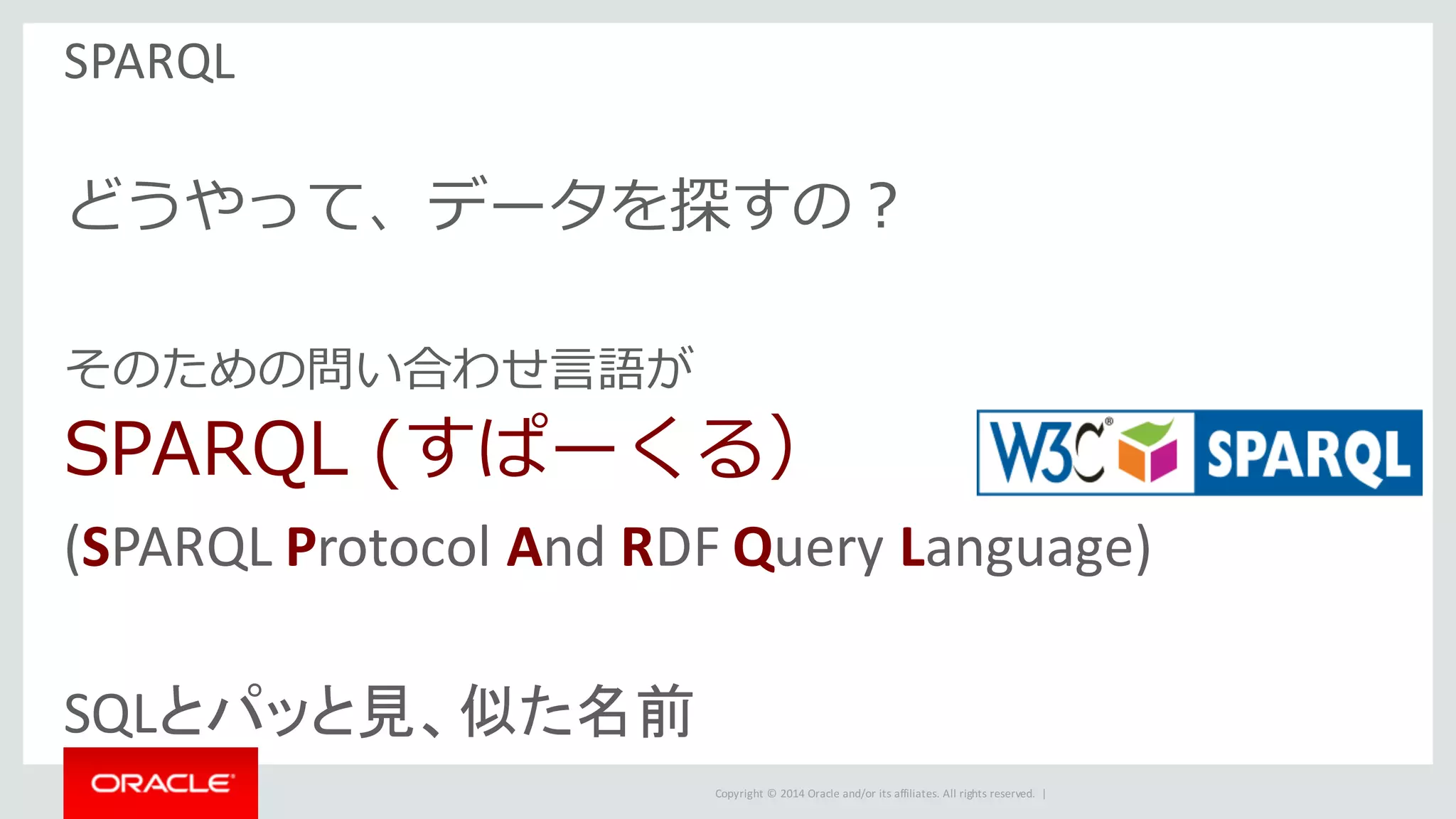 SPARQL

どうやって、データを探すの？

そのための問い合わせ言語が

SPARQL (すぱーくる)

W3C® SPARQL

(SPARQL Protocol And RDF Query Language)

SQLとパッと見、似た名前

ORACLE

Copyright © 2014 Oracle and/or its affiliates. All rights reserved. |